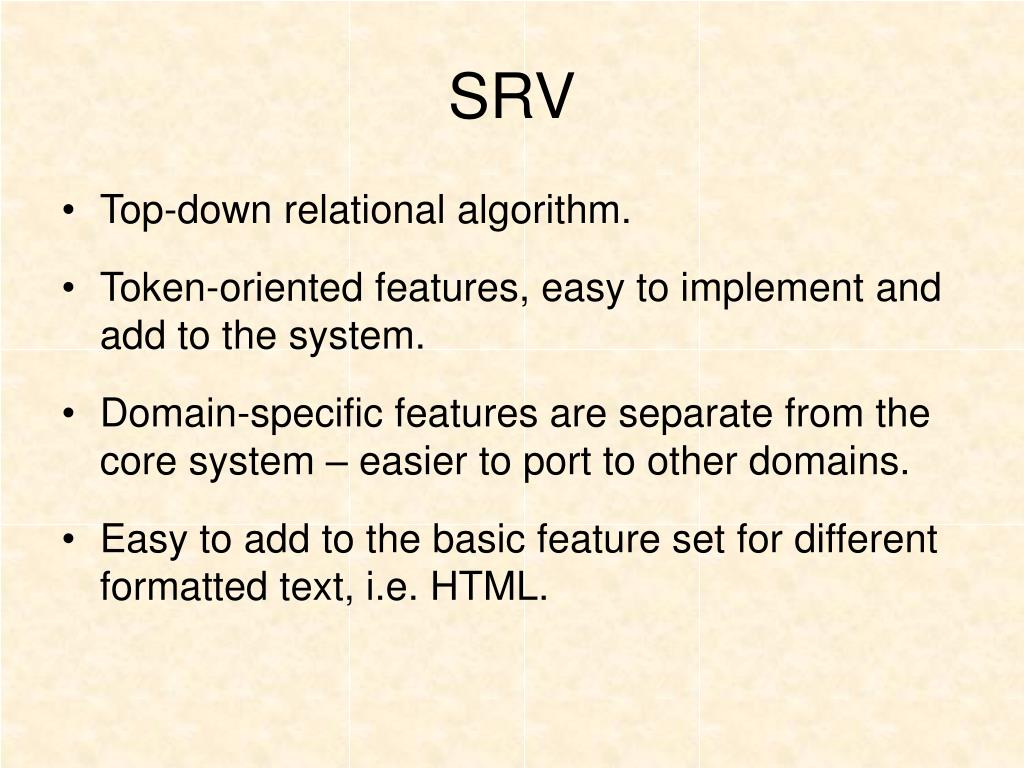 SRV

• Top-down relational algorithm.

• Token-oriented features, easy to implement and add to the system.

• Domain-specific features are separate from the core system – easier to port to other domains.

• Easy to add to the basic feature set for different formatted text, i.e. HTML.